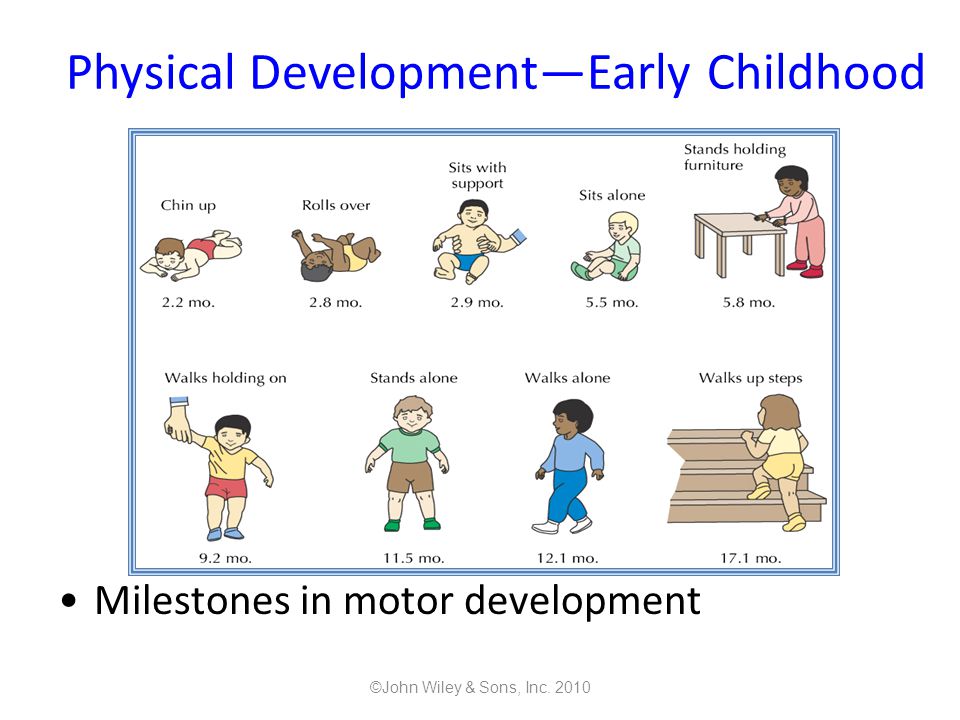 Physical Development—Early Childhood

Chin up
2.2 mo.

Rolls over
2.8 mo.

Sits with support
2.9 mo.

Sits alone
5.5 mo.

Stands holding furniture
5.8 mo.

Walks holding on
9.2 mo.

Stands alone
11.5 mo.

Walks alone
12.1 mo.

Walks up steps
17.1 mo.

• Milestones in motor development

©John Wiley & Sons, Inc. 2010